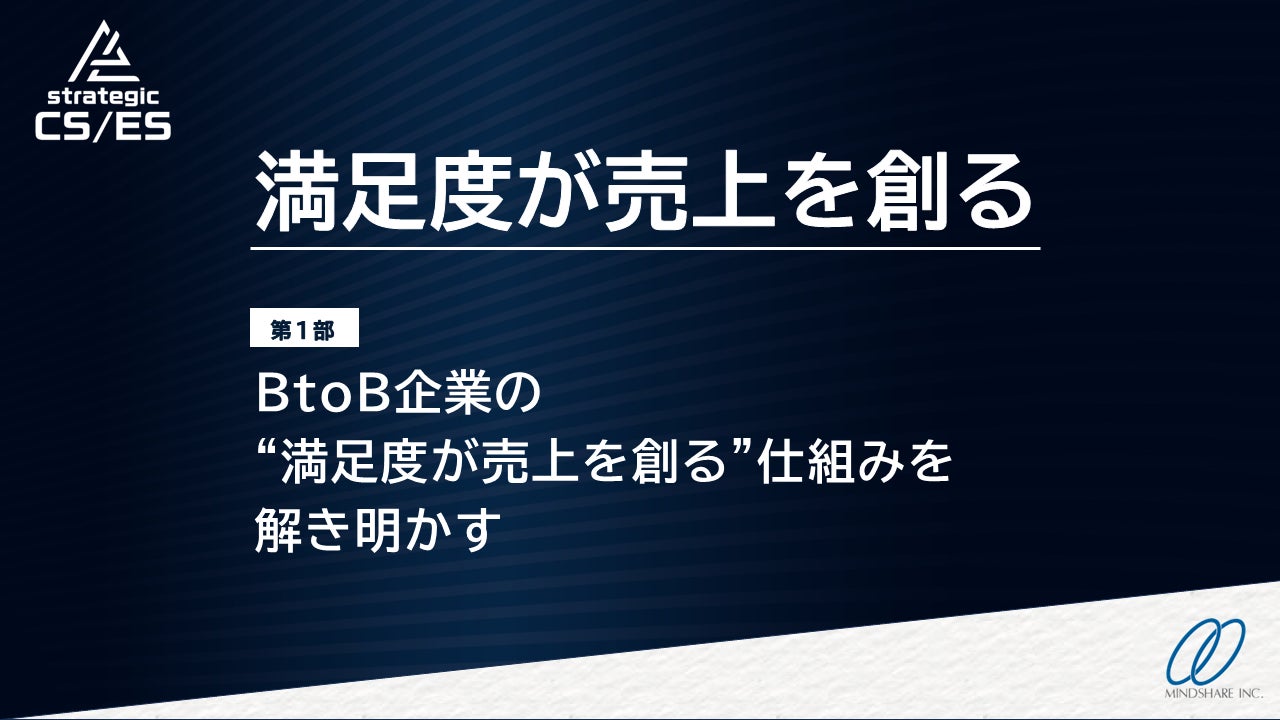 strategic
CS/ES

満足度が売上を創る

第1部

BtoB企業の
“満足度が売上を創る”仕組みを
解き明かす

MINDSHARE INC.